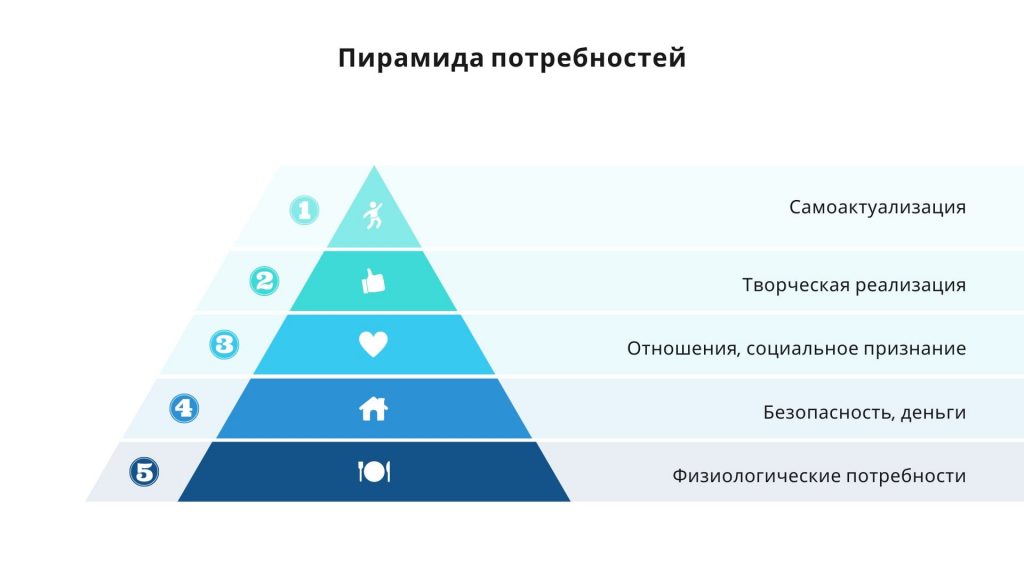 Пирамида потребностей

1 Самоактуализация

2 Творческая реализация

3 Отношения, социальное признание

4 Безопасность, деньги

5 Физиологические потребности